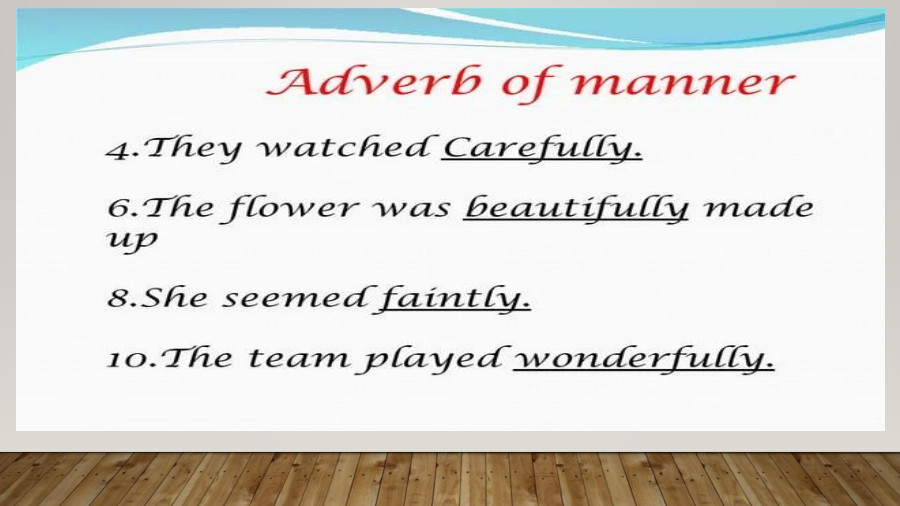 Adverb of manner

4.They watched Carefully.

6.The flower was beautifully made up

8.She seemed faintly.

10.The team played wonderfully.